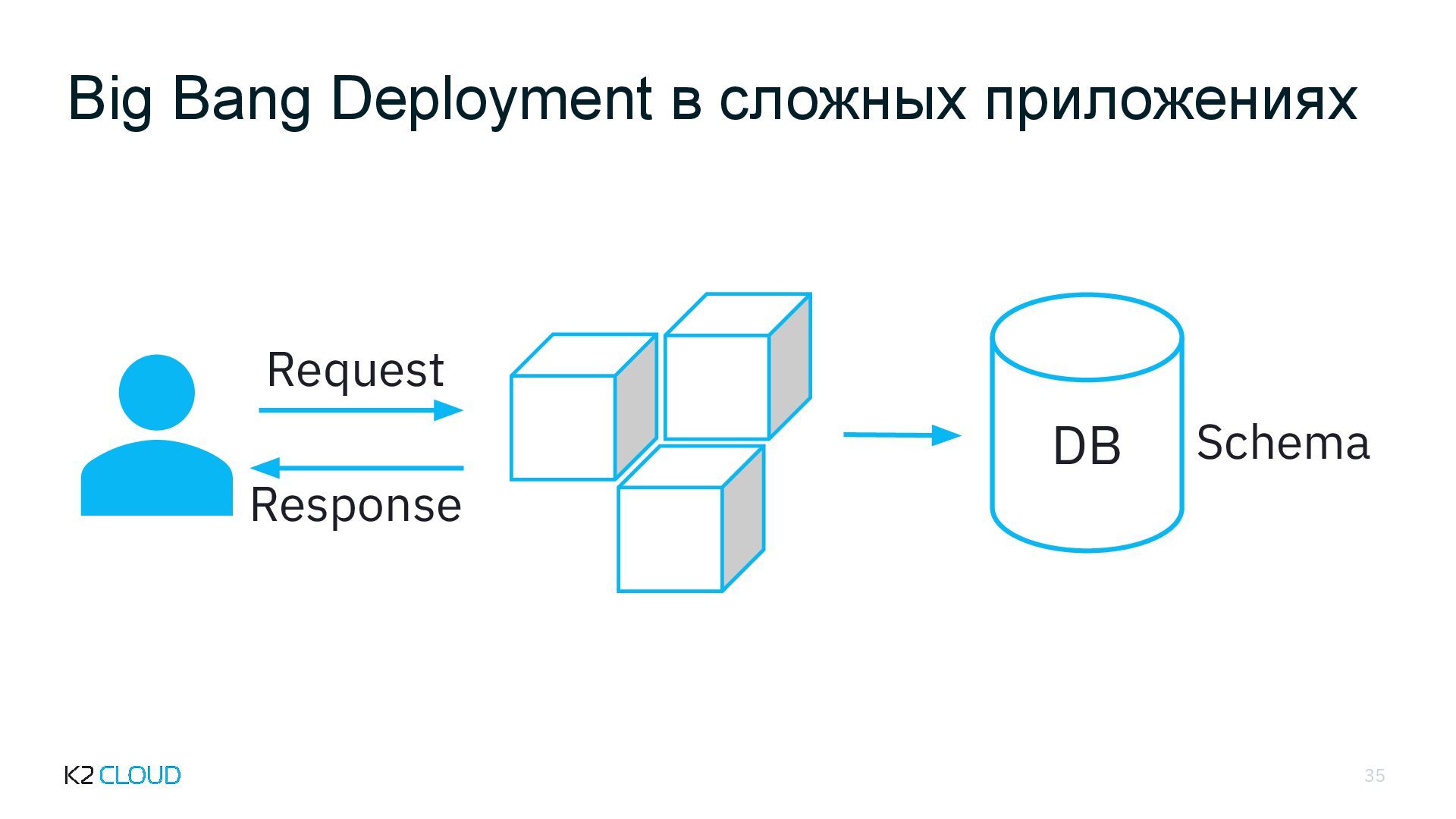 Big Bang Deployment в сложных приложениях

Request

Response

DB

Schema

K2 CLOUD

35